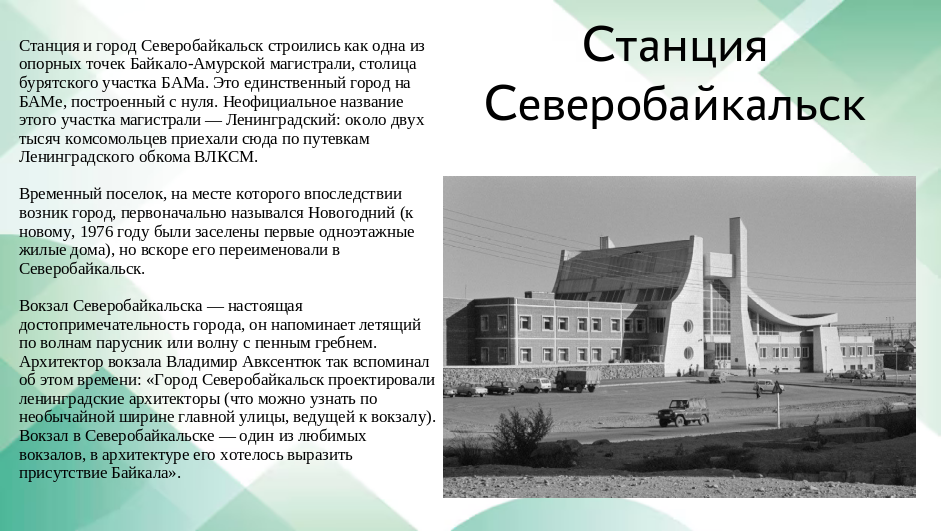 Станция Северобайкальск

Станция и город Северобайкальск строились как одна из опорных точек Байкало-Амурской магистрали, столица бурятского участка БАМа. Это единственный город на БАМе, построенный с нуля. Неофициальное название этого участка магистрали — Ленинградский: около двух тысяч комсомольцев приехали сюда по путевкам Ленинградского обкома ВЛКСМ.

Временный поселок, на месте которого впоследствии возник город, первоначально назывался Новогодний (к новому, 1976 году были заселены первые одноэтажные жилые дома), но вскоре его переименовали в Северобайкальск.

Вокзал Северобайкальска — настоящая достопримечательность города, он напоминает летящий по волнам парусник или волну с пенным гребнем. Архитектор вокзала Владимир Авксентюк так вспоминал об этом времени: «Город Северобайкальск проектировали ленинградские архитекторы (что можно узнать по необычайной ширине главной улицы, ведущей к вокзалу). Вокзал в Северобайкальске — один из любимых вокзалов, в архитектуре его хотелось выразить присутствие Байкала».